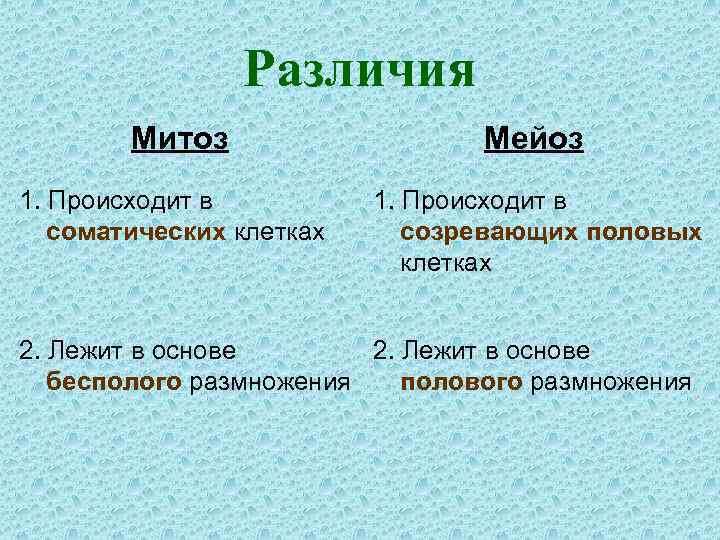 Различия

Митоз

1. Происходит в соматических клетках

2. Лежит в основе бесполого размножения

Мейоз

1. Происходит в созревающих половых клетках

2. Лежит в основе полового размножения